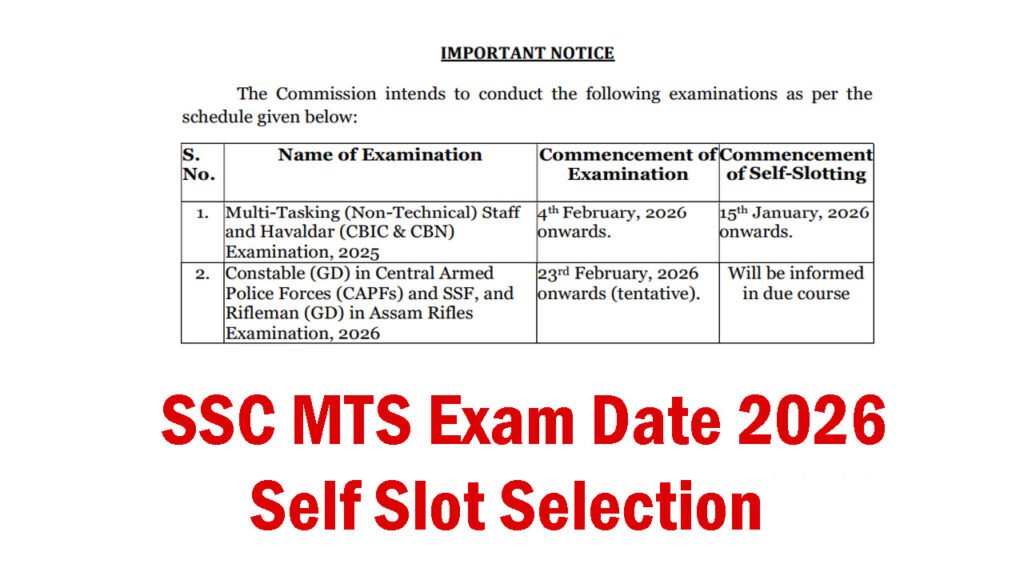 IMPORTANT NOTICE

The Commission intends to conduct the following examinations as per the schedule given below:

| S. No. | Name of Examination | Commencement of Examination | Commencement of Self-Slotting |
|---|---|---|---|
| 1. | Multi-Tasking (Non-Technical) Staff and Havaldar (CBIC & CBN) Examination, 2025 | 4$^{th}$ February, 2026 onwards. | 15$^{th}$ January, 2026 onwards. |
| 2. | Constable (GD) in Central Armed Police Forces (CAPFs) and SSF, and Rifleman (GD) in Assam Rifles Examination, 2026 | 23$^{rd}$ February, 2026 onwards (tentative). | Will be informed in due course |

SSC MTS Exam Date 2026
Self Slot Selection